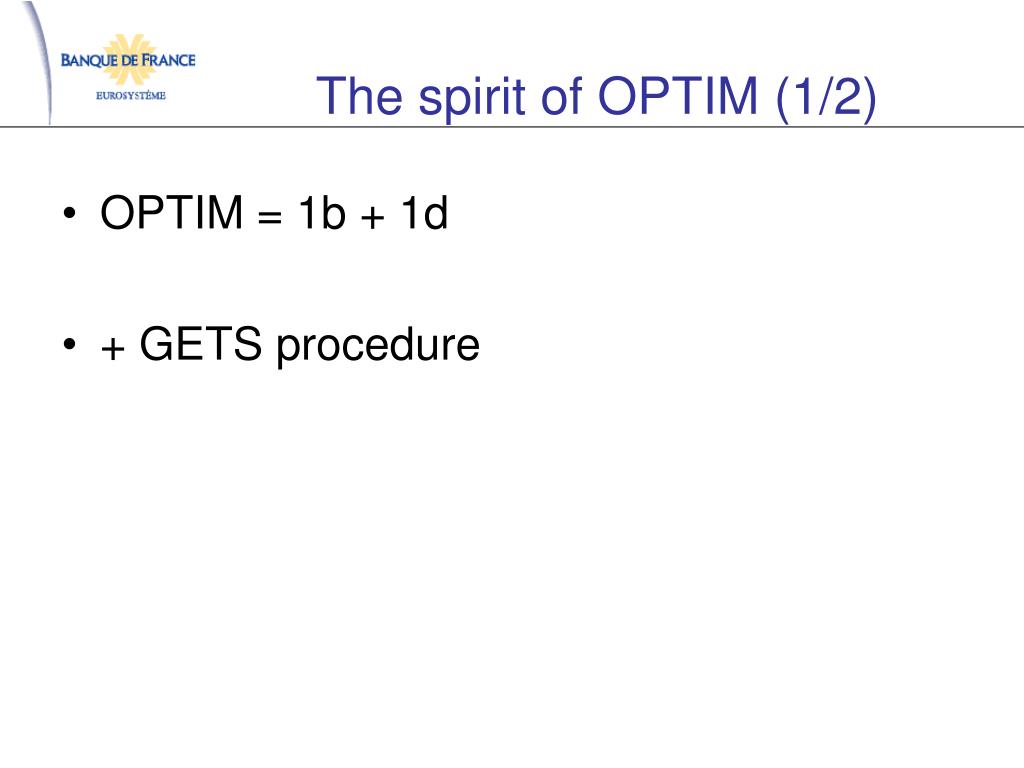 BANQUE DE FRANCE
EUROSYSTÈME

The spirit of OPTIM (1/2)

• OPTIM = 1b + 1d

• + GETS procedure